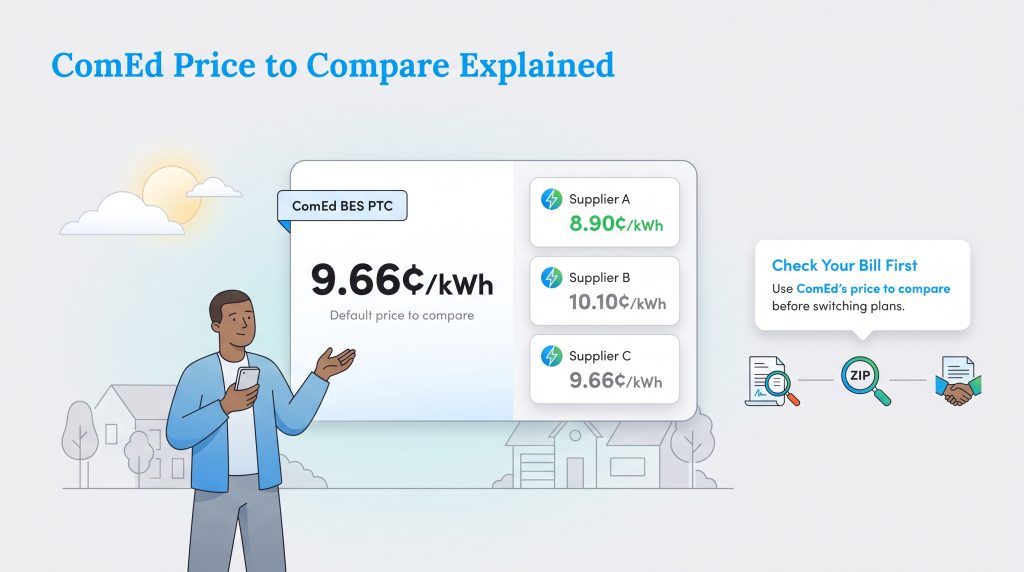 ComEd Price to Compare Explained

ComEd BES PTC

9.66¢/kWh

Default price to compare

Supplier A
8.90¢/kWh

Supplier B
10.10¢/kWh

Supplier C
9.66¢/kWh

Check Your Bill First

Use ComEd's price to compare before switching plans.

ZIP